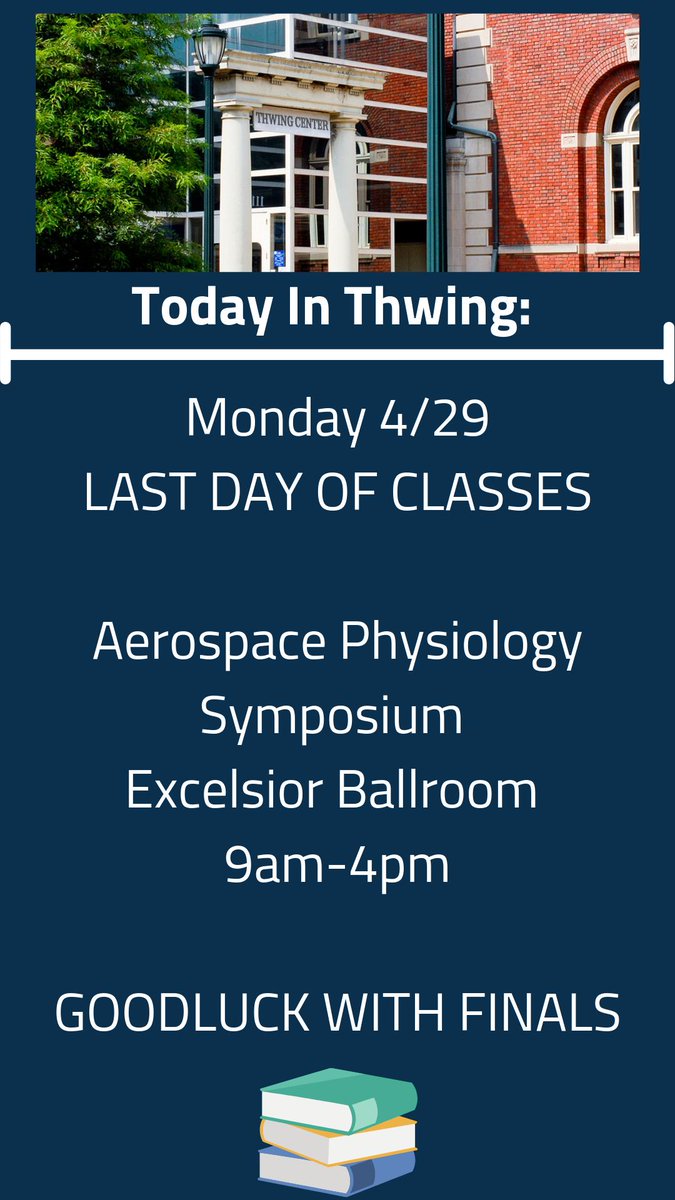 THWING CENTER

Today In Thwing:

Monday 4/29
LAST DAY OF CLASSES

Aerospace Physiology Symposium
Excelsior Ballroom
9am-4pm

GOODLUCK WITH FINALS